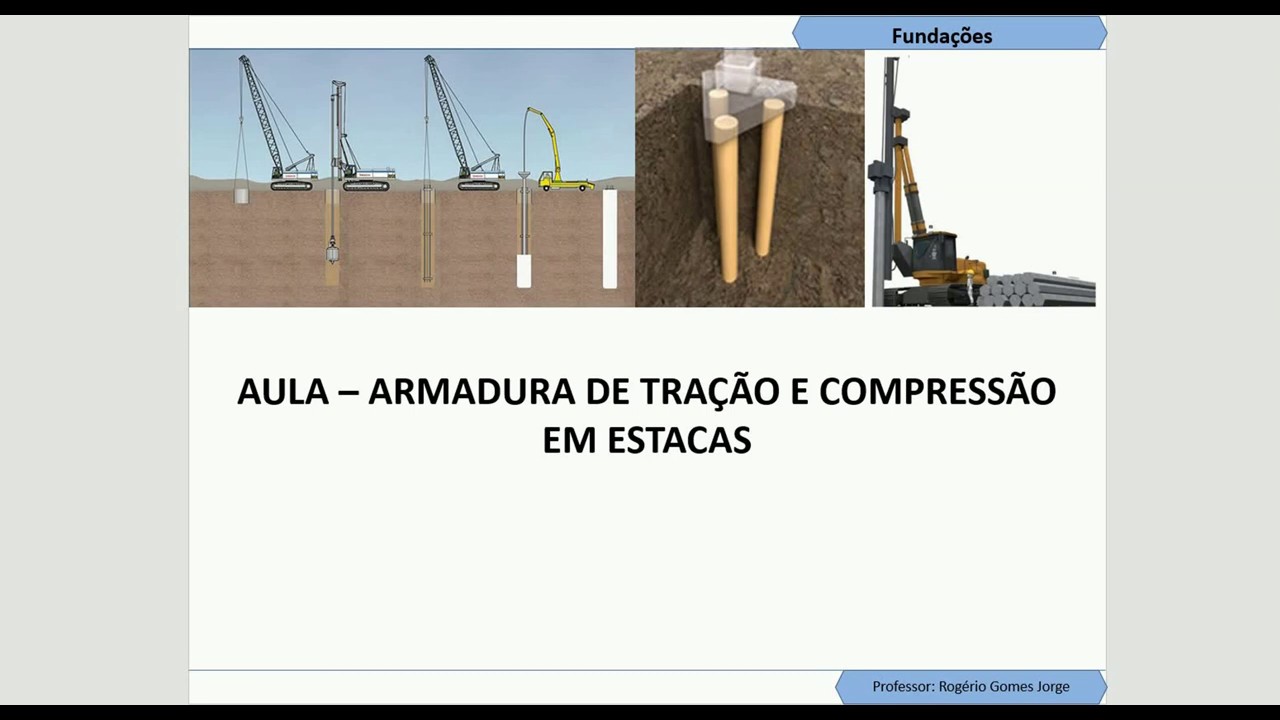 Fundações

AULA – ARMADURA DE TRAÇÃO E COMPRESSÃO EM ESTACAS

Professor: Rogério Gomes Jorge